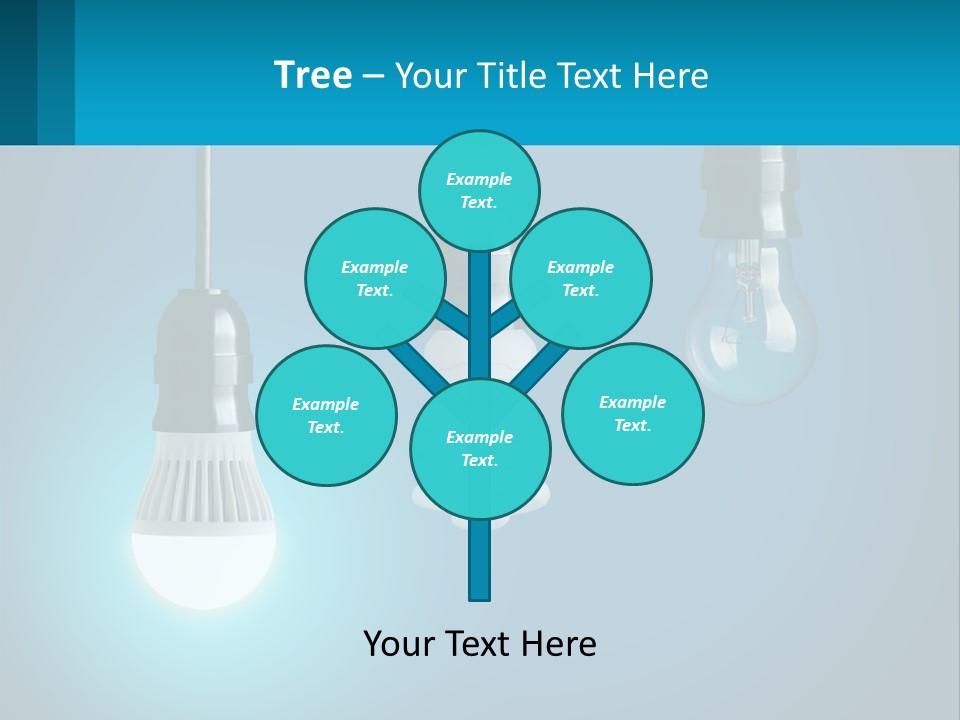 Tree – Your Title Text Here

Example Text.

Example Text.

Example Text.

Example Text.

Example Text.

Example Text.

Your Text Here